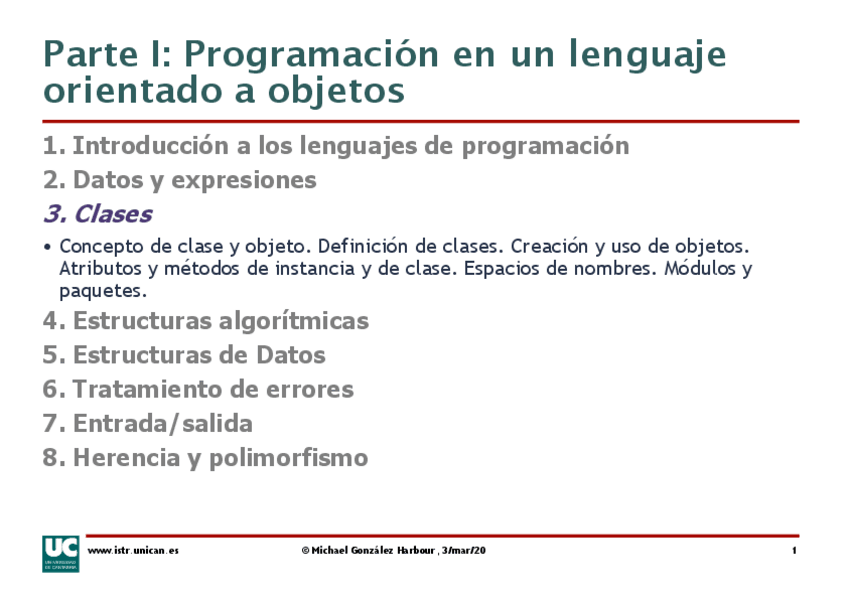 Parte I: Programación en un lenguaje orientado a objetos

1. Introducción a los lenguajes de programación

2. Datos y expresiones

3. Clases

• Concepto de clase y objeto. Definición de clases. Creación y uso de objetos. Atributos y métodos de instancia y de clase. Espacios de nombres. Módulos y paquetes.

4. Estructuras algorítmicas

5. Estructuras de Datos

6. Tratamiento de errores

7. Entrada/salida

8. Herencia y polimorfismo

UC UNIVERSIDAD DE CANTABRIA

www.istr.unican.es

© Michael González Harbour, 3/mar/20

1